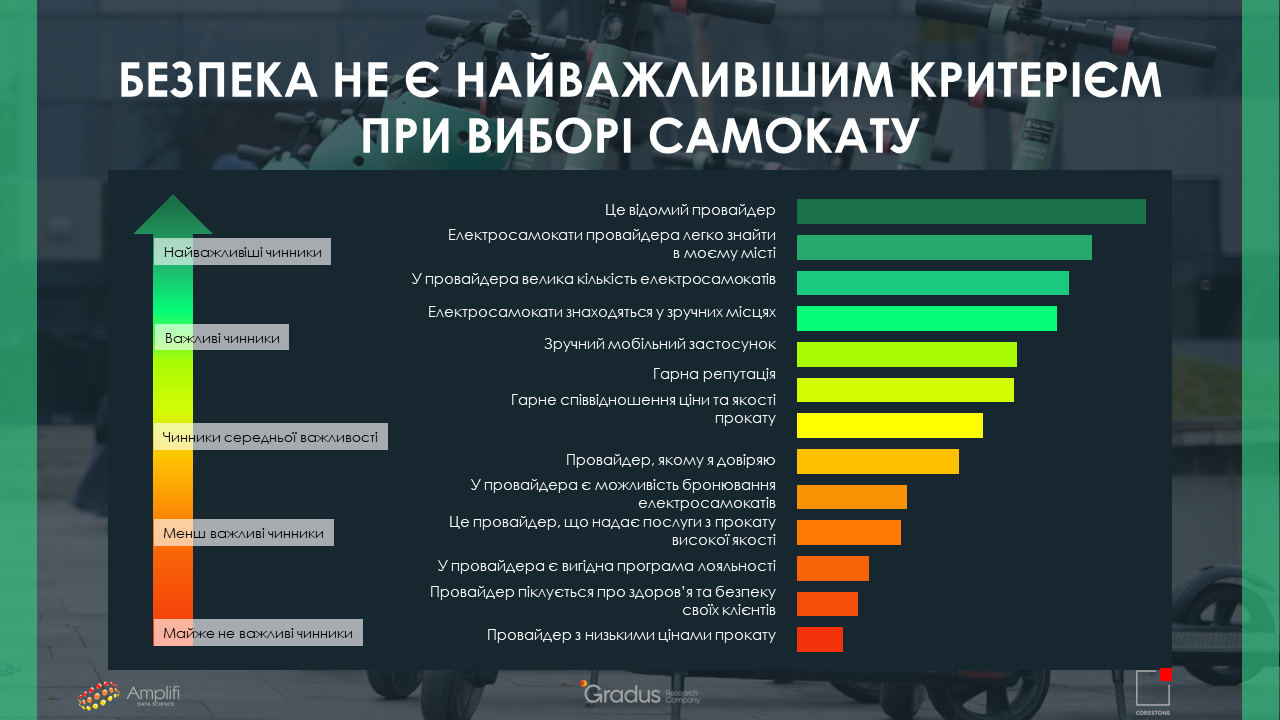 БЕЗПЕКА НЕ Є НАЙВАЖЛИВІШИМ КРИТЕРІЄМ ПРИ ВИБОРІ САМОКАТУ

Найважливіші чинники
Важливі чинники
Чинники середньої важливості
Менш важливі чинники
Майже не важливі чинники

Це відомий провайдер
Електросамокати провайдера легко знайти в моєму місті
У провайдера велика кількість електросамокатів
Електросамокати знаходяться у зручних місцях
Зручний мобільний застосунок
Гарна репутація
Гарне співвідношення ціни та якості прокату
Провайдер, якому я довіряю
У провайдера є можливість бронювання електросамокатів
Це провайдер, що надає послуги з прокату високої якості
У провайдера є вигідна програма лояльності
Провайдер піклується про здоров'я та безпеку своїх клієнтів
Провайдер з низькими цінами прокату

Amplifi DATA SCIENCE
Gradus Research Company
CORESTONE